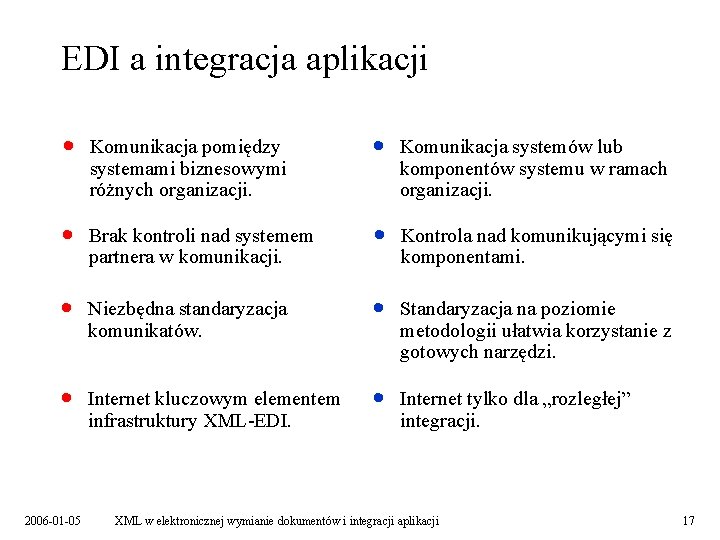 EDI a integracja aplikacji

- Komunikacja pomiędzy systemami biznesowymi różnych organizacji.
- Brak kontroli nad systemem partnera w komunikacji.
- Niezbędna standaryzacja komunikatów.
- Internet kluczowym elementem infrastruktury XML-EDI.

- Komunikacja systemów lub komponentów systemu w ramach organizacji.
- Kontrola nad komunikującymi się komponentami.
- Standaryzacja na poziomie metodologii ułatwia korzystanie z gotowych narzędzi.
- Internet tylko dla „rozległej” integracji.

2006-01-05 XML w elektronicznej wymianie dokumentów i integracji aplikacji 17